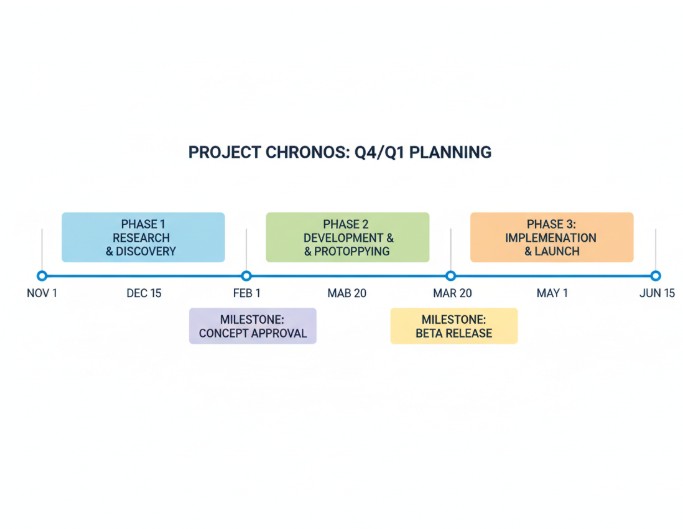 PROJECT CHRONOS: Q4/Q1 PLANNING

PHASE 1
RESEARCH
& DISCOVERY

PHASE 2
DEVELOPMENT &
& PROTOPPYING

PHASE 3:
IMPLEMENATION
& LAUNCH

NOV 1

DEC 15

FEB 1

MAB 20

MAR 20

MAY 1

JUN 15

MILESTONE:
CONCEPT APPROVAL

MILESTONE:
BETA RELEASE